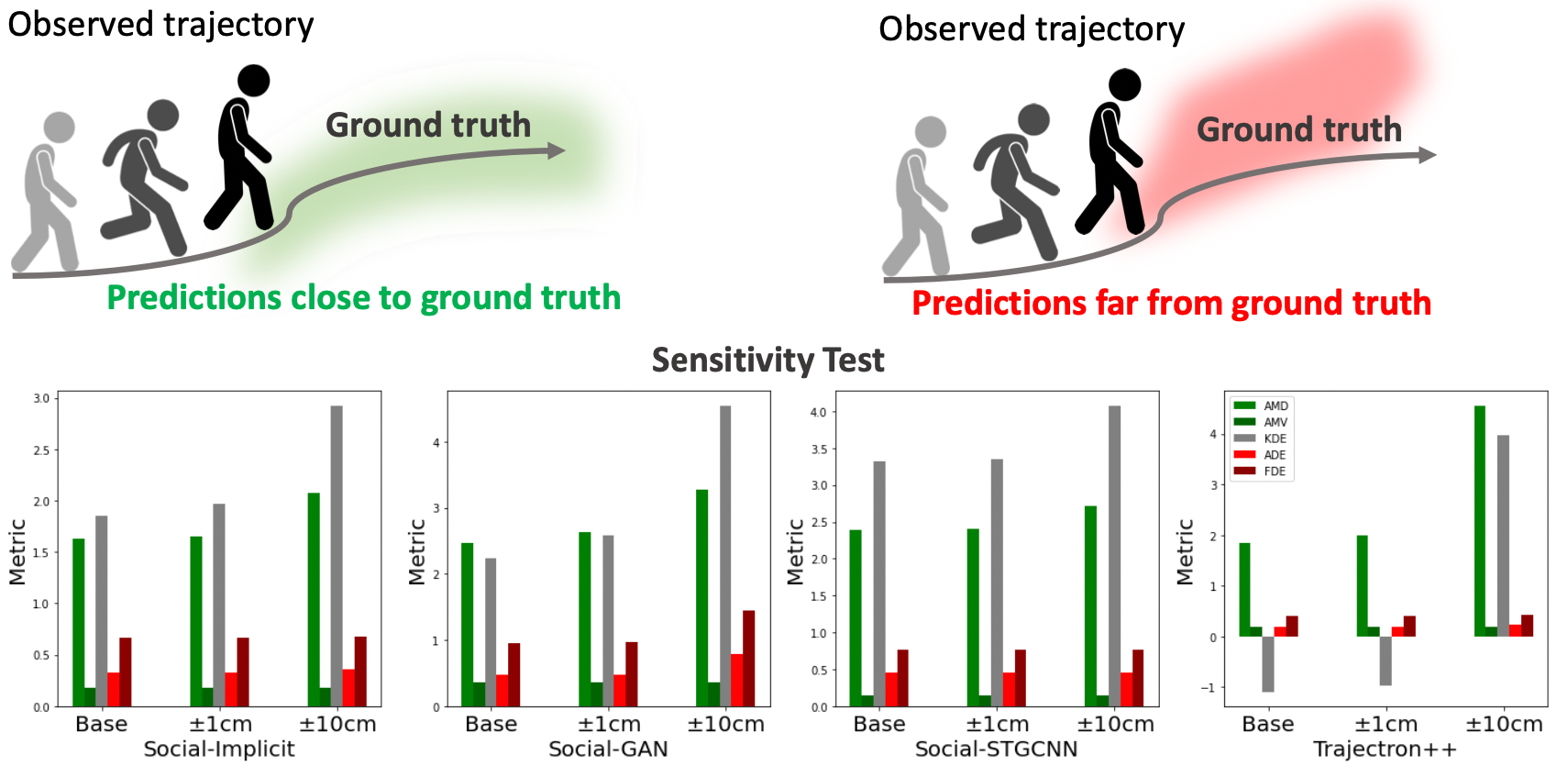 Observed trajectory

Ground truth

Predictions close to ground truth

Observed trajectory

Ground truth

Predictions far from ground truth

Sensitivity Test

Metric
3.0
2.5
2.0
1.5
1.0
0.5
0.0
Base ±1cm ±10cm
Social-Implicit

Metric
4
3
2
1
0
Base ±1cm ±10cm
Social-GAN

Metric
4.0
3.5
3.0
2.5
2.0
1.5
1.0
0.5
0.0
Base ±1cm ±10cm
Social-STGCNN

AMD
AMV
KDE
ADE
FDE
Metric
4
3
2
1
0
−1
Base ±1cm ±10cm
Trajectron++